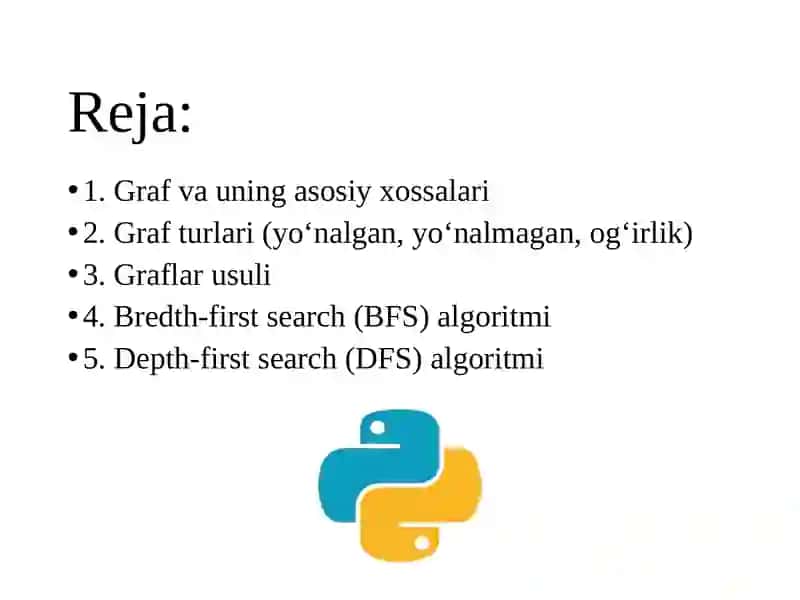 Reja:

• 1. Graf va uning asosiy xossalari
• 2. Graf turlari (yo‘nalgan, yo‘nalmagan, og‘irlik)
• 3. Graflar usuli
• 4. Bredth-first search (BFS) algoritmi
• 5. Depth-first search (DFS) algoritmi